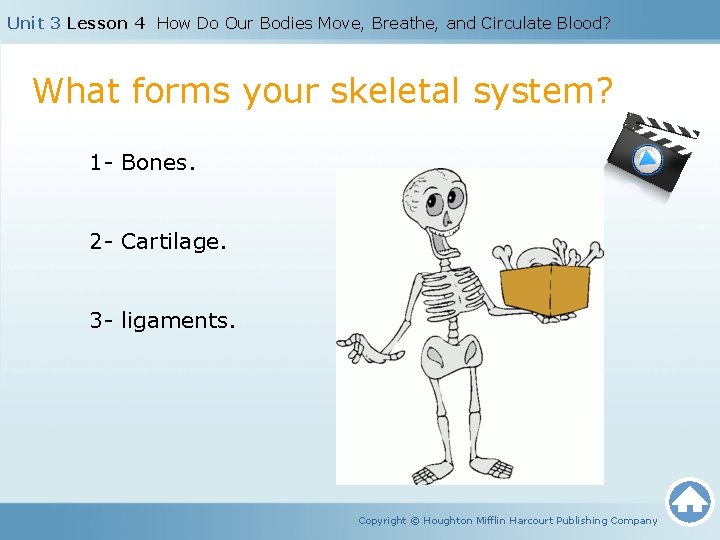 Unit 3 Lesson 4 How Do Our Bodies Move, Breathe, and Circulate Blood?

What forms your skeletal system?

1- Bones.

2- Cartilage.

3- ligaments.

Copyright © Houghton Mifflin Harcourt Publishing Company